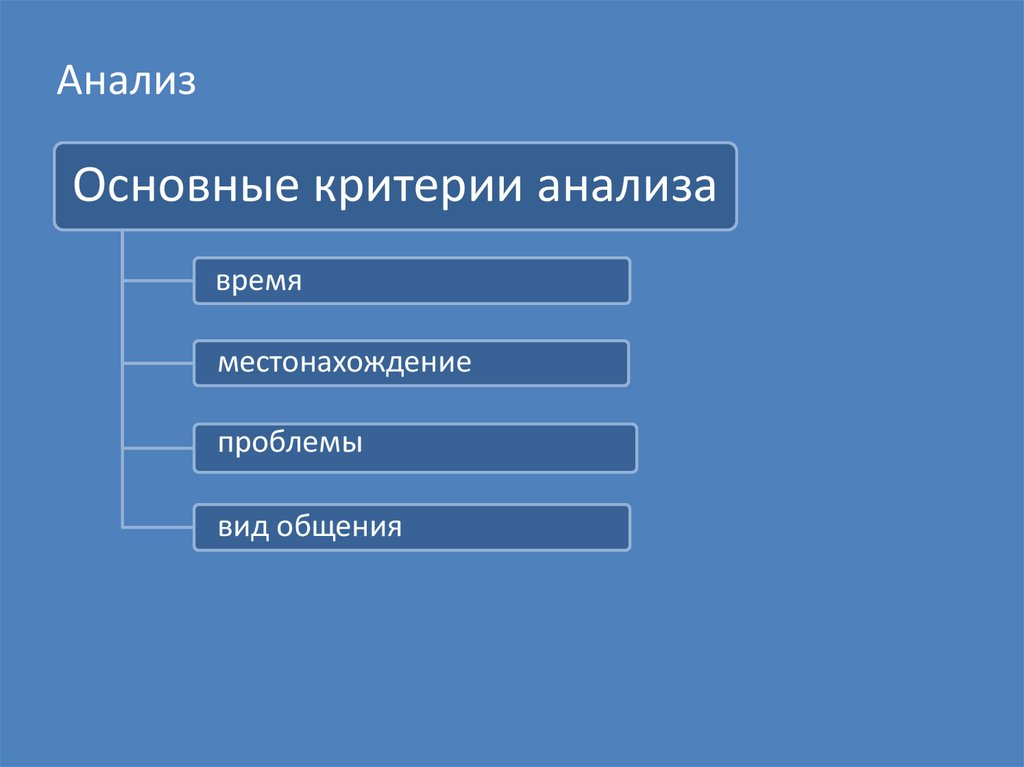 Анализ

Основные критерии анализа

время

местонахождение

проблемы

вид общения